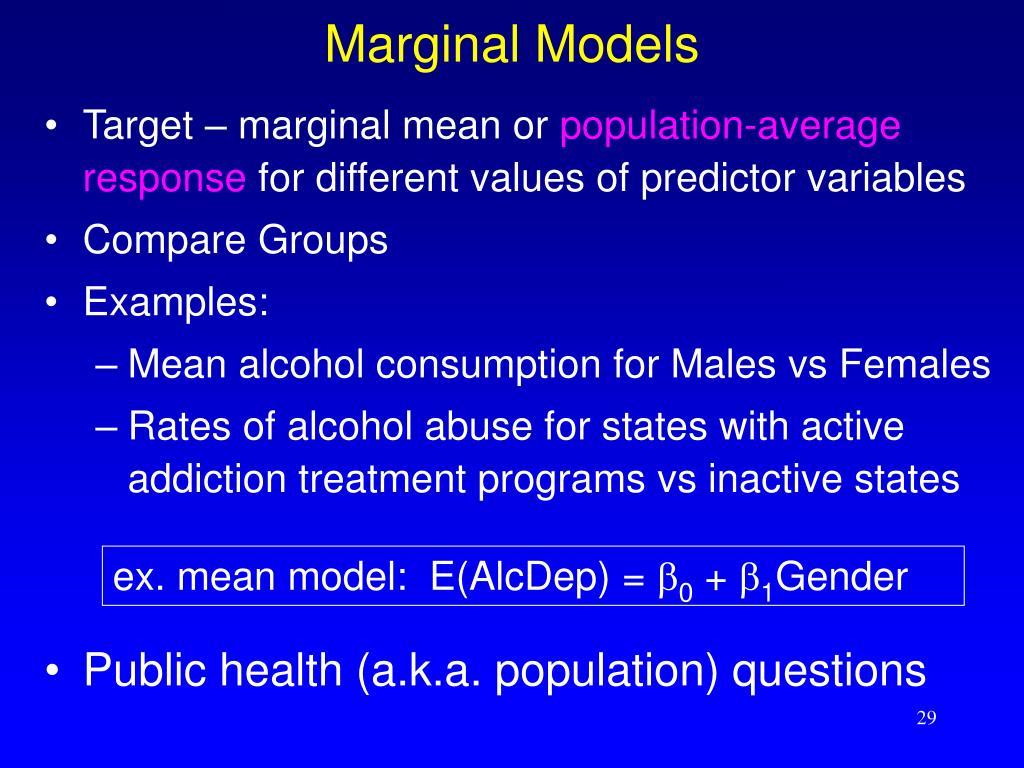 Marginal Models

• Target – marginal mean or population-average response for different values of predictor variables
• Compare Groups
• Examples:
– Mean alcohol consumption for Males vs Females
– Rates of alcohol abuse for states with active addiction treatment programs vs inactive states

ex. mean model: E(AlcDep) = $\beta_0$ + $\beta_1$Gender

• Public health (a.k.a. population) questions

29